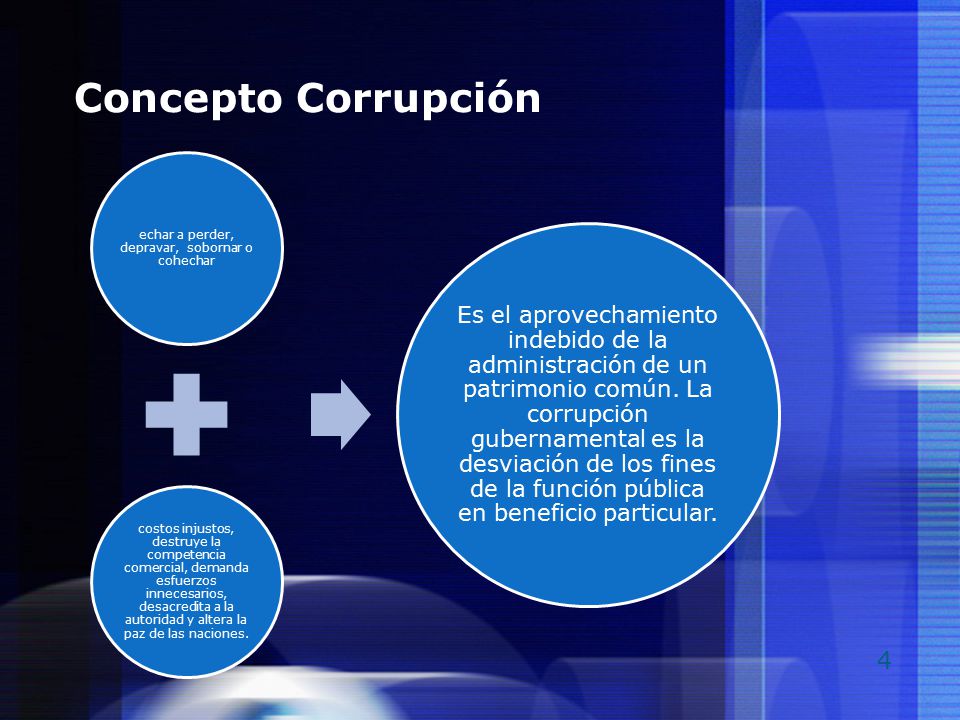 Concepto Corrupción

echar a perder, depravar, sobornar o cohechar

costos injustos, destruye la competencia comercial, demanda esfuerzos innecesarios, desacredita a la autoridad y altera la paz de las naciones.

Es el aprovechamiento indebido de la administración de un patrimonio común. La corrupción gubernamental es la desviación de los fines de la función pública en beneficio particular.

4